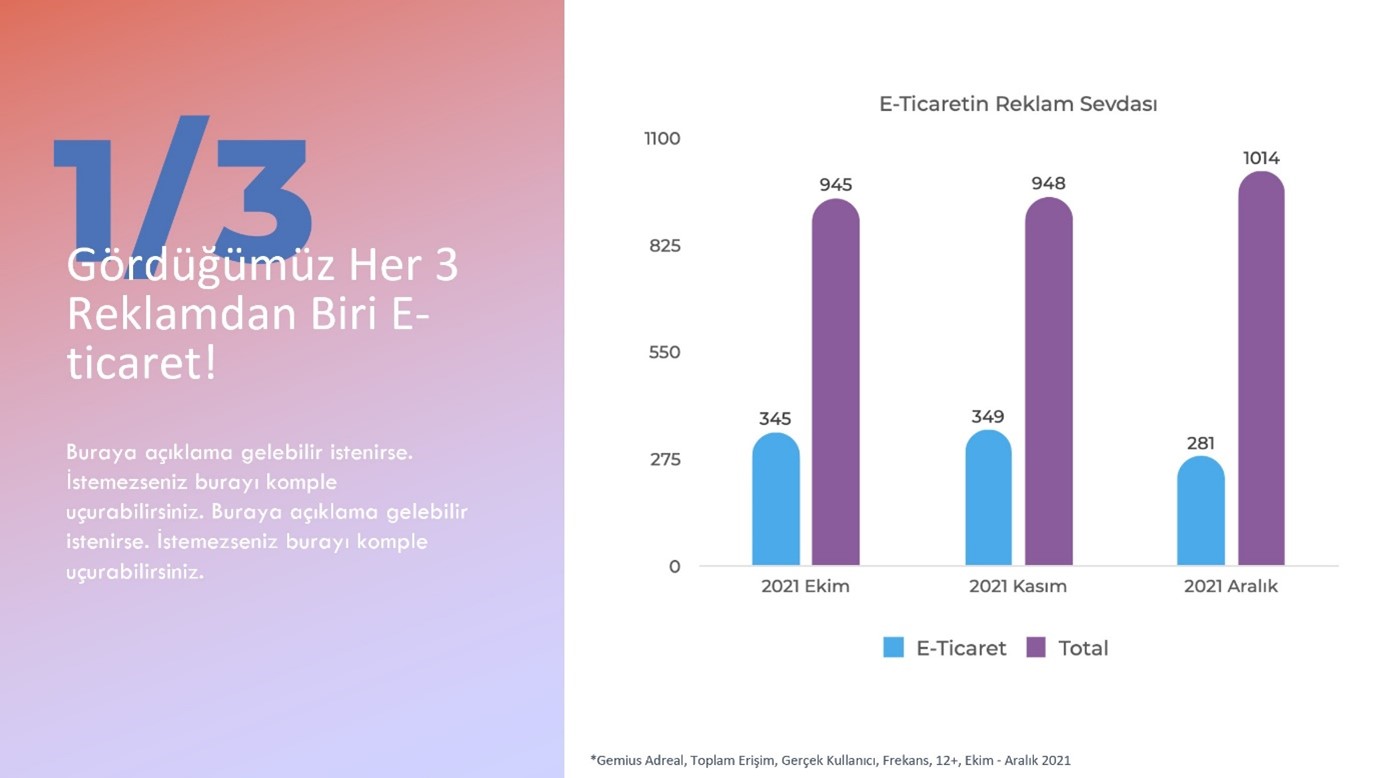 1/3

Gördüğümüz Her 3 Reklamdan Biri E-ticaret!

Buraya açıklama gelebilir istenirse. İstemezseniz burayı komple uçurabilirsiniz. Buraya açıklama gelebilir istenirse. İstemezseniz burayı komple uçurabilirsiniz.

E-Ticaretin Reklam Sevdası

1100
825
550
275
0

345
945
349
948
281
1014

2021 Ekim
2021 Kasım
2021 Aralık

E-Ticaret
Total

*Gemius Adreal, Toplam Erişim, Gerçek Kullanıcı, Frekans, 12+, Ekim - Aralık 2021